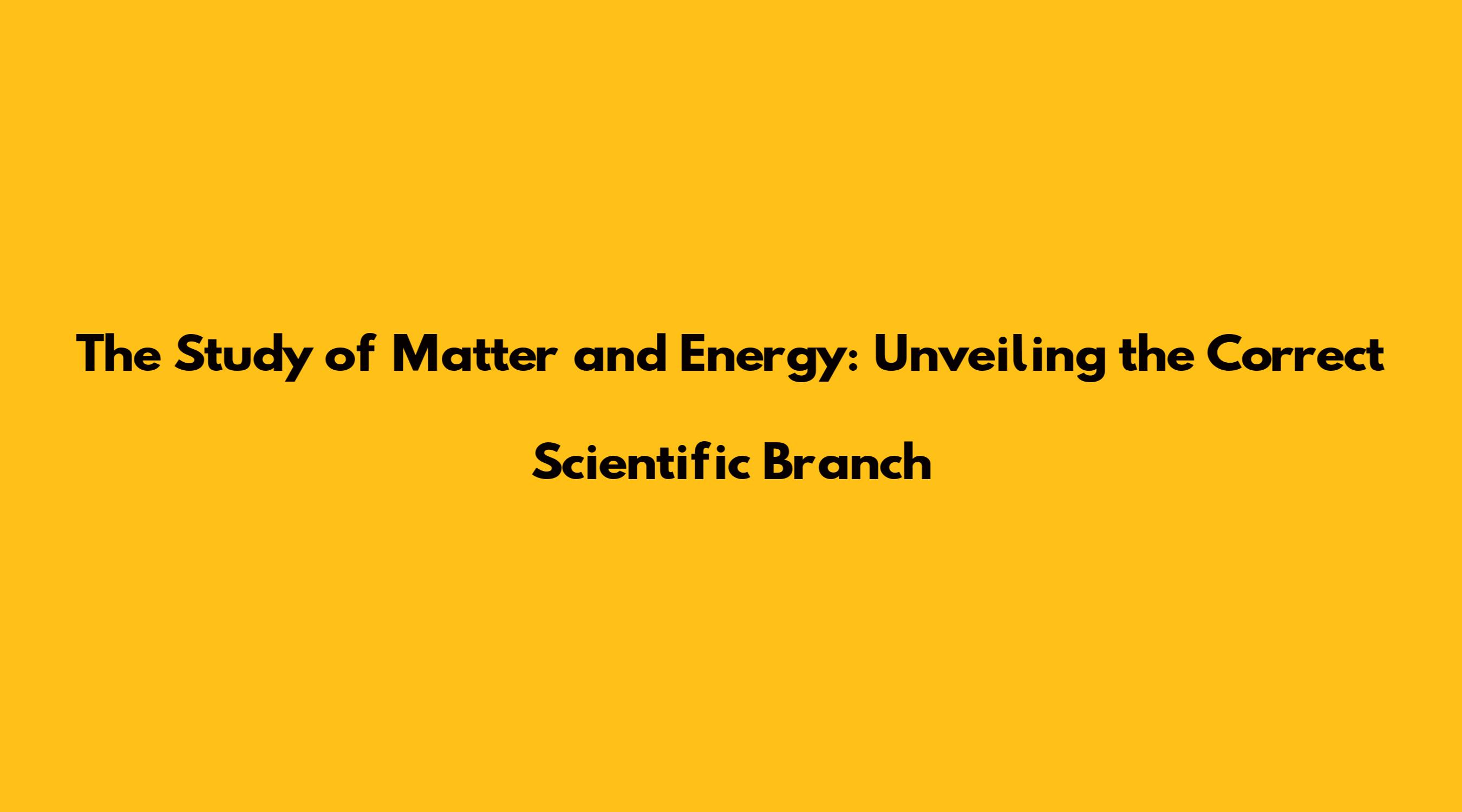 The Study of Matter and Energy: Unveiling the Correct Scientific Branch